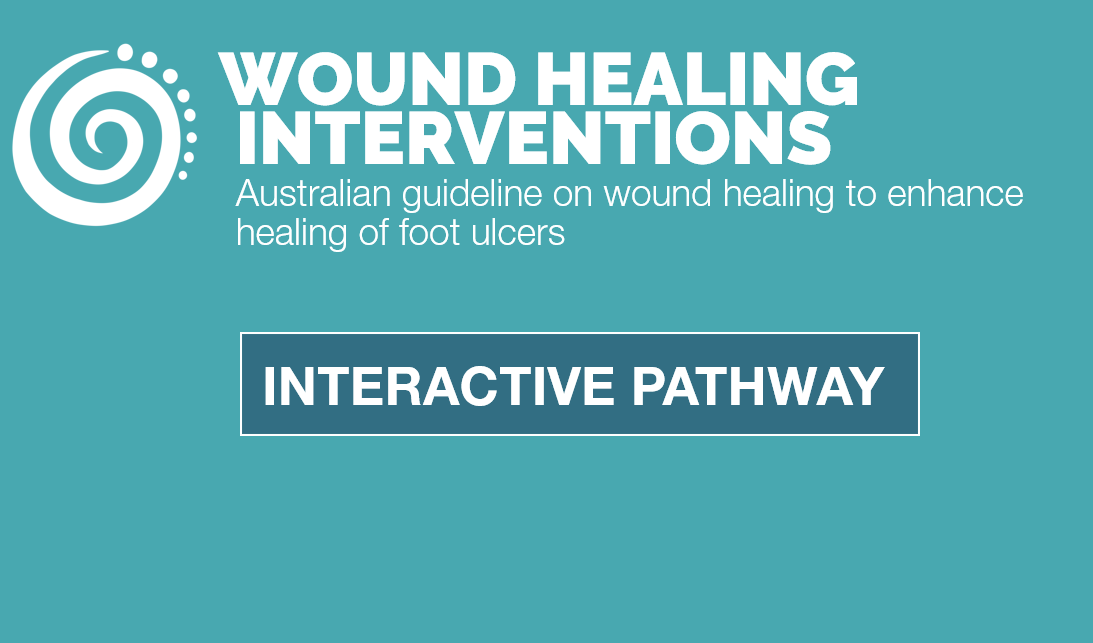 WOUND HEALING INTERVENTIONS
Australian guideline on wound healing to enhance healing of foot ulcers

INTERACTIVE PATHWAY